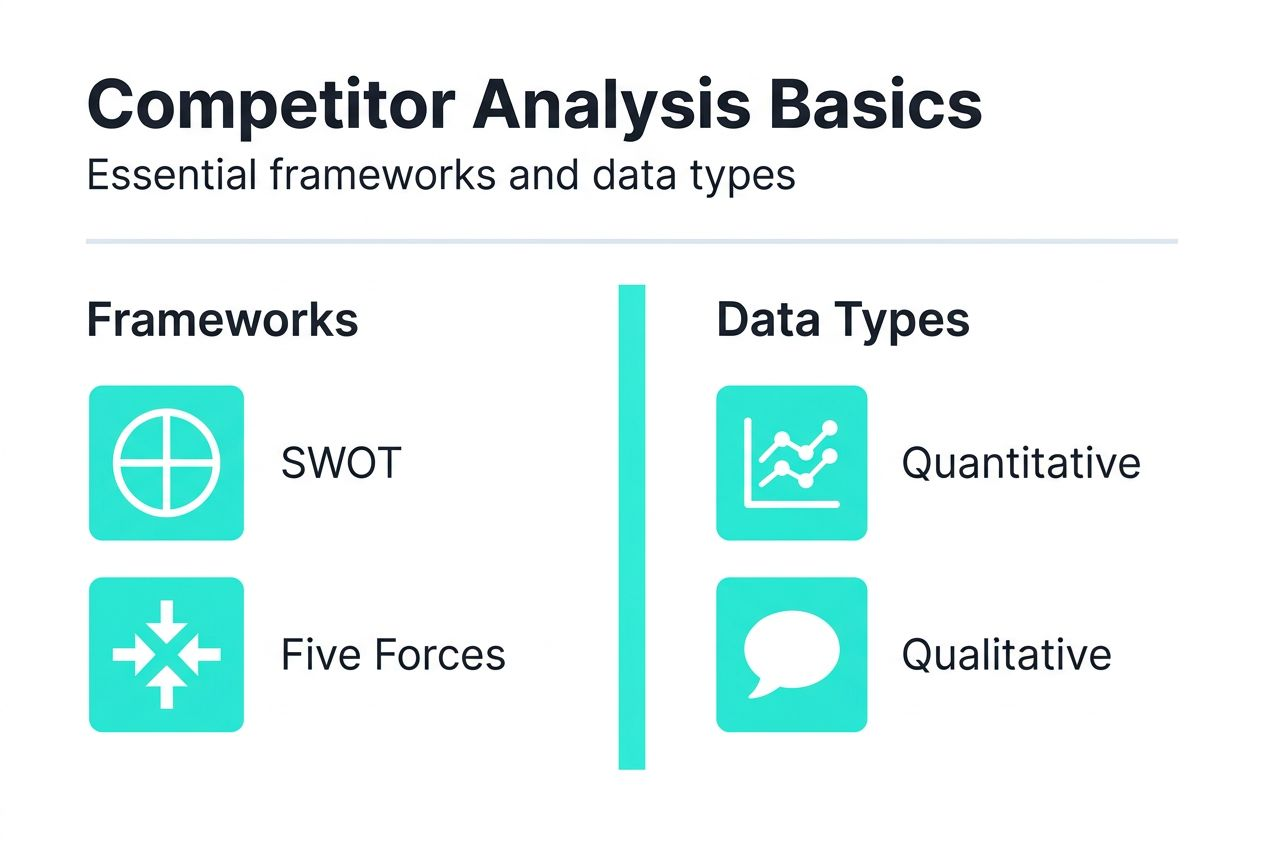 Competitor Analysis Basics
Essential frameworks and data types

Frameworks

SWOT

Five Forces

Data Types

Quantitative

Qualitative